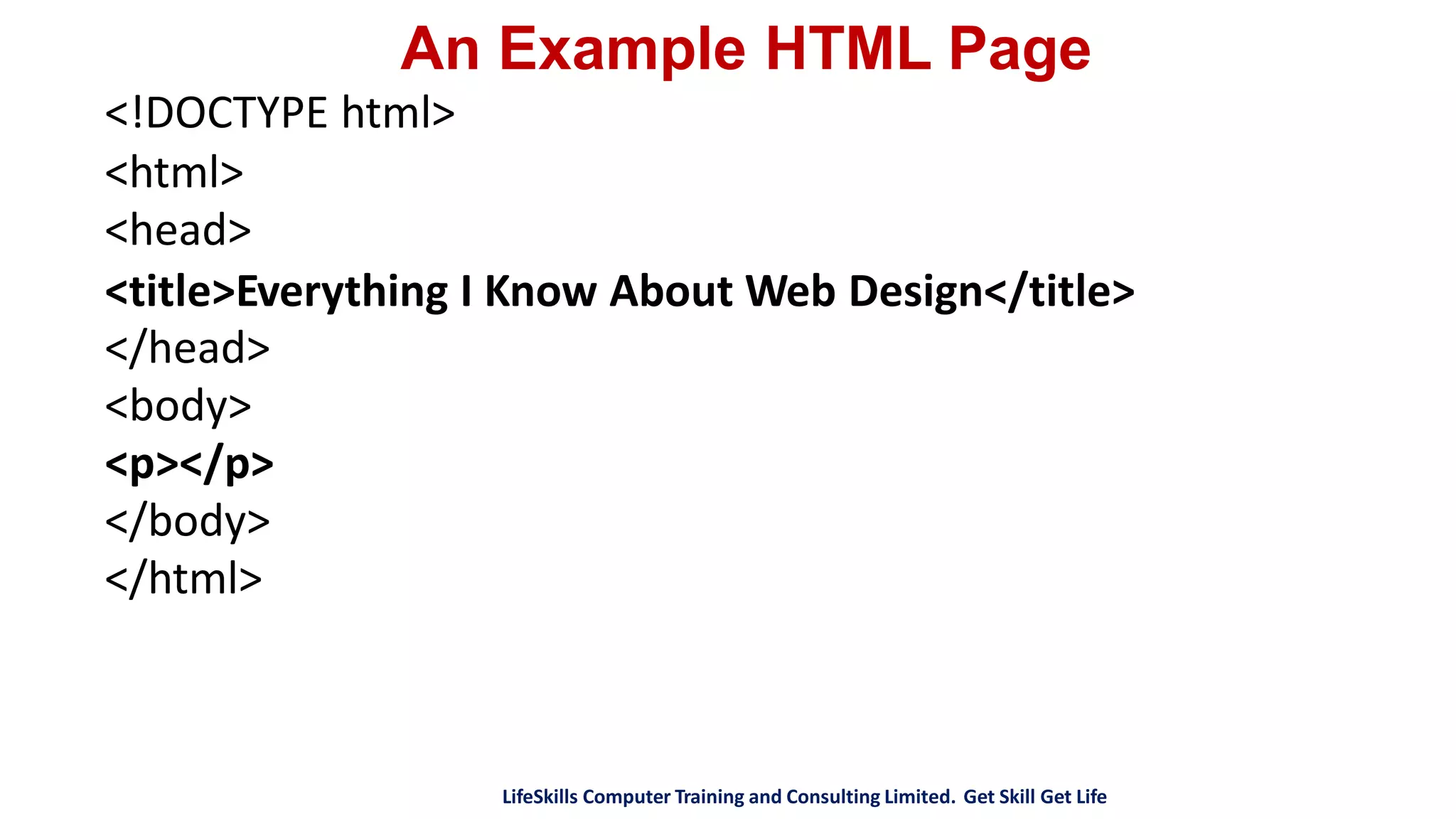 An Example HTML Page

<!DOCTYPE html>
<html>
<head>
<title>Everything I Know About Web Design</title>
</head>
<body>
<p></p>
</body>
</html>

LifeSkills Computer Training and Consulting Limited. Get Skill Get Life